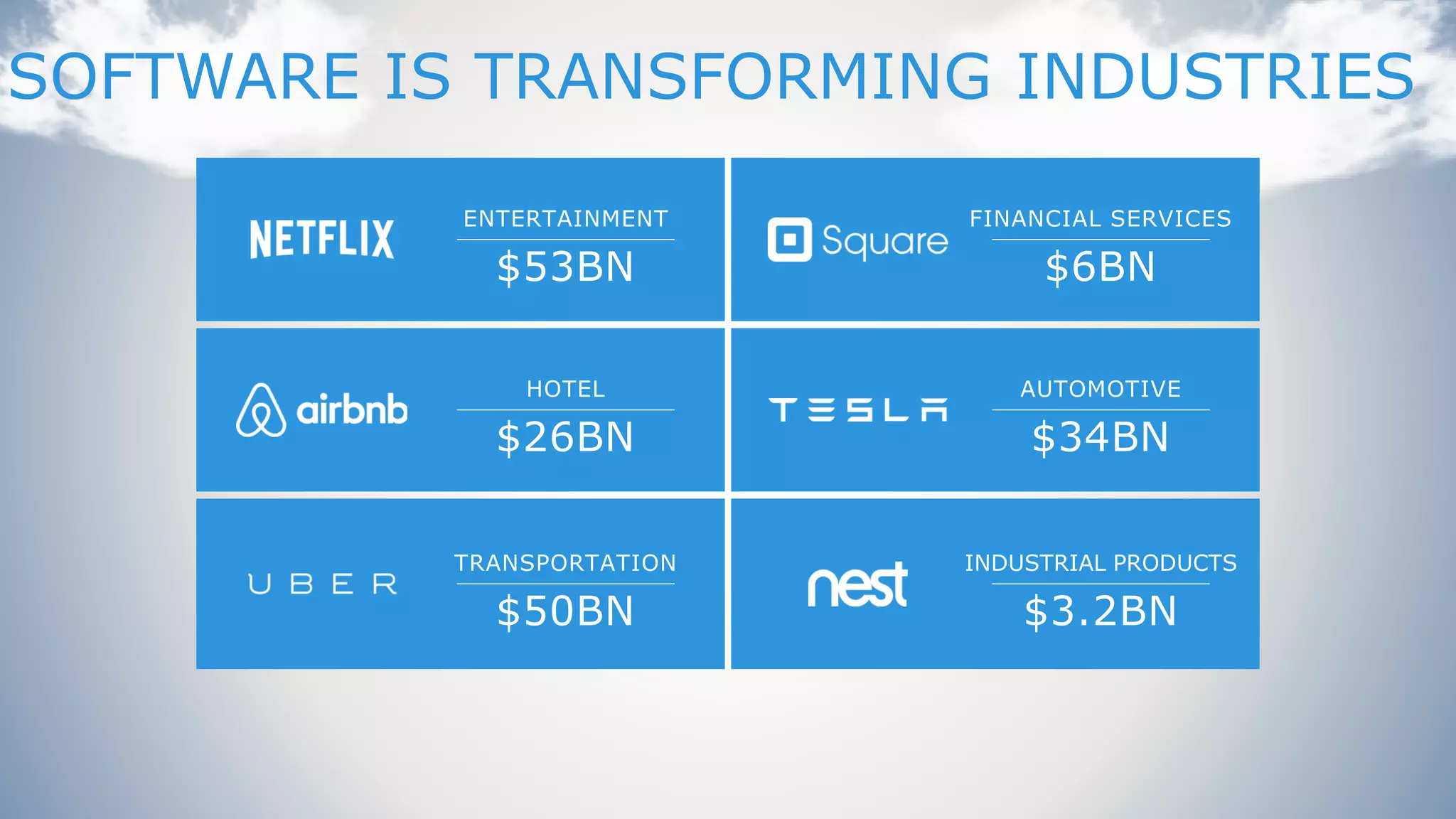 SOFTWARE IS TRANSFORMING INDUSTRIES

NETFLIX
ENTERTAINMENT
\$53BN

Square
FINANCIAL SERVICES
\$6BN

airbnb
HOTEL
\$26BN

TESLA
AUTOMOTIVE
\$34BN

UBER
TRANSPORTATION
\$50BN

nest
INDUSTRIAL PRODUCTS
\$3.2BN